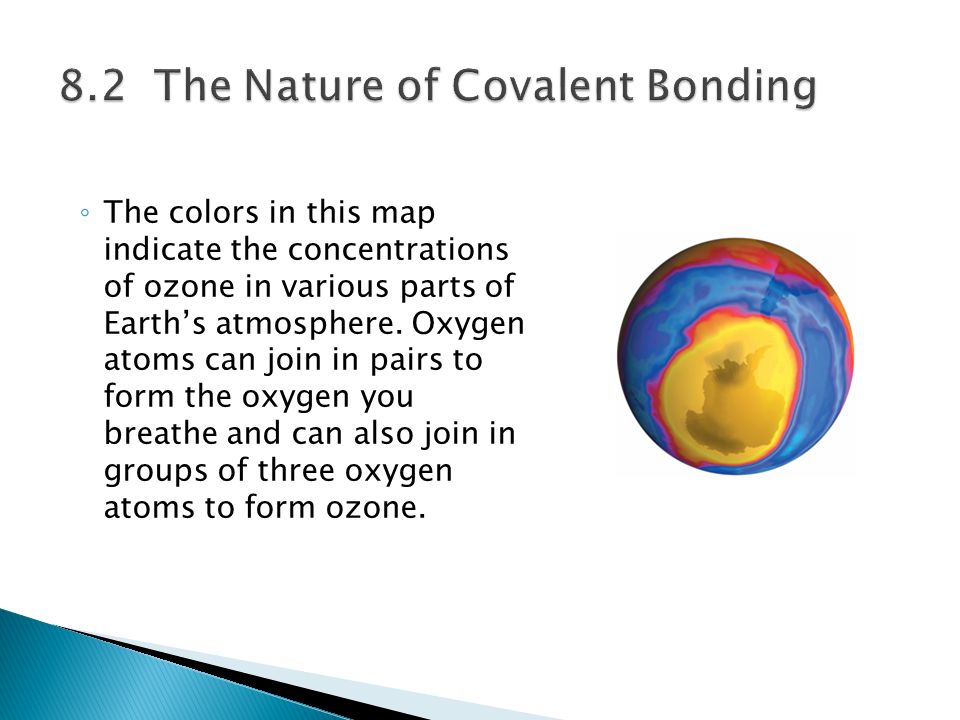 8.2 The Nature of Covalent Bonding

◦ The colors in this map indicate the concentrations of ozone in various parts of Earth’s atmosphere. Oxygen atoms can join in pairs to form the oxygen you breathe and can also join in groups of three oxygen atoms to form ozone.